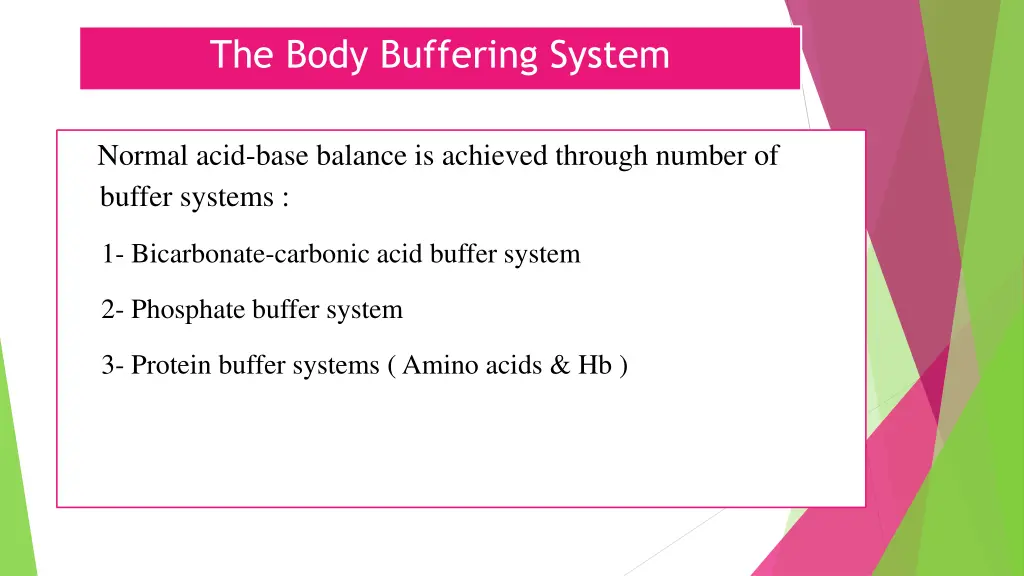 The Body Buffering System

Normal acid-base balance is achieved through number of buffer systems :

1- Bicarbonate-carbonic acid buffer system

2- Phosphate buffer system

3- Protein buffer systems ( Amino acids & Hb )